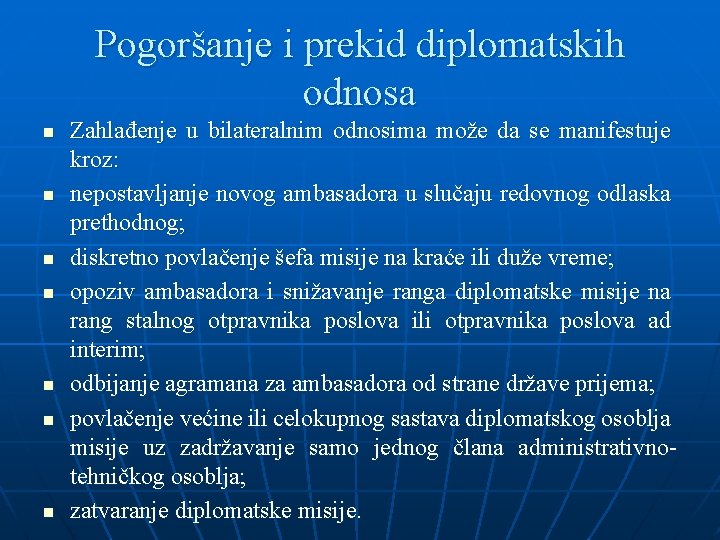 Pogoršanje i prekid diplomatskih odnosa

- Zahlađenje u bilateralnim odnosima može da se manifestuje kroz:
- nepostavljanje novog ambasadora u slučaju redovnog odlaska prethodnog;
- diskretno povlačenje šefa misije na kraće ili duže vreme;
- opoziv ambasadora i snižavanje ranga diplomatske misije na rang stalnog otpravnika poslova ili otpravnika poslova ad interim;
- odbijanje agramana za ambasadora od strane države prijema;
- povlačenje većine ili celokupnog sastava diplomatskog osoblja misije uz zadržavanje samo jednog člana administrativno-tehničkog osoblja;
- zatvaranje diplomatske misije.